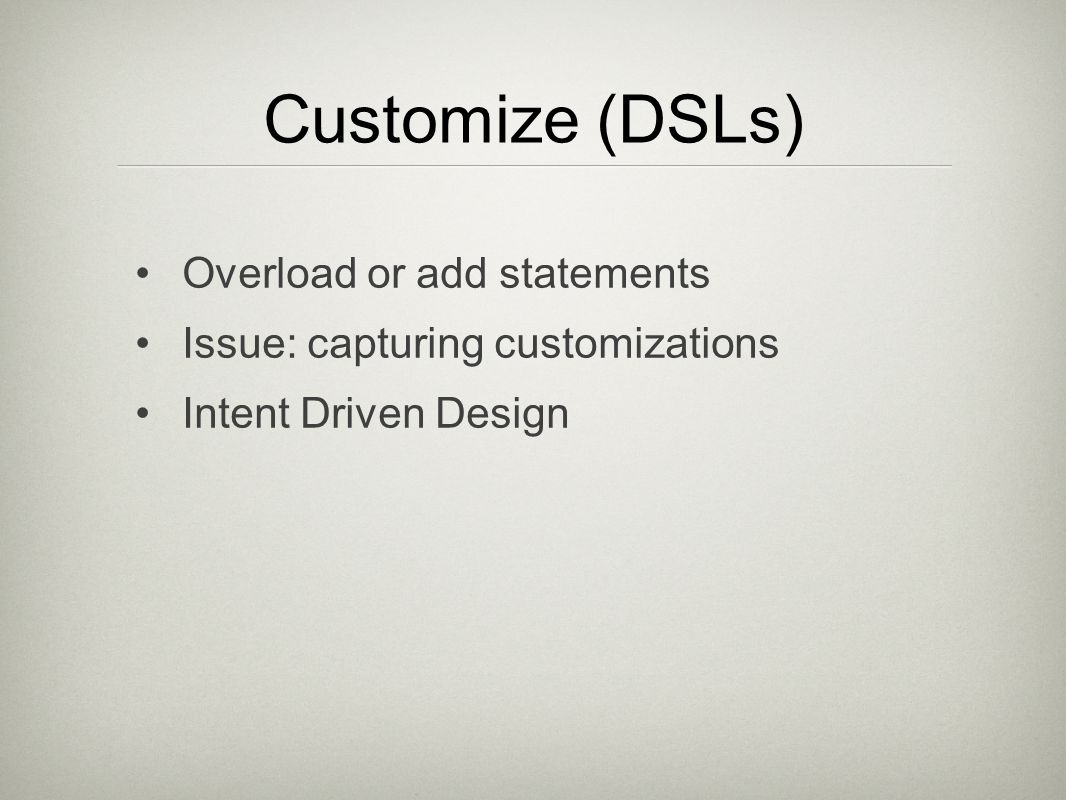 Customize (DSLs)

• Overload or add statements
• Issue: capturing customizations
• Intent Driven Design